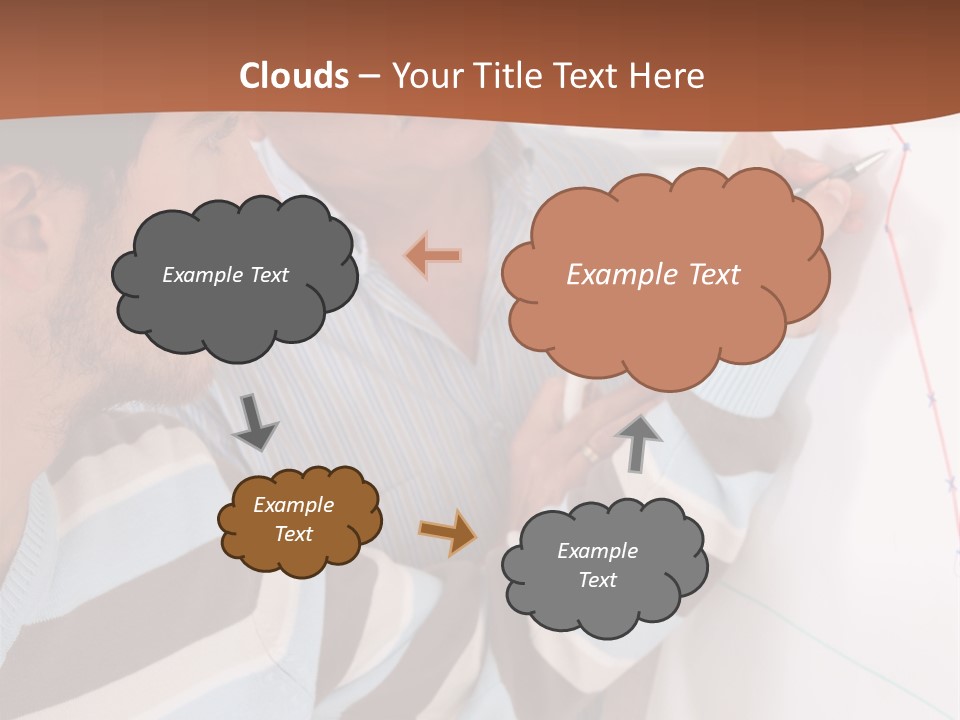 Clouds – Your Title Text Here

Example Text

Example Text

Example Text

Example Text